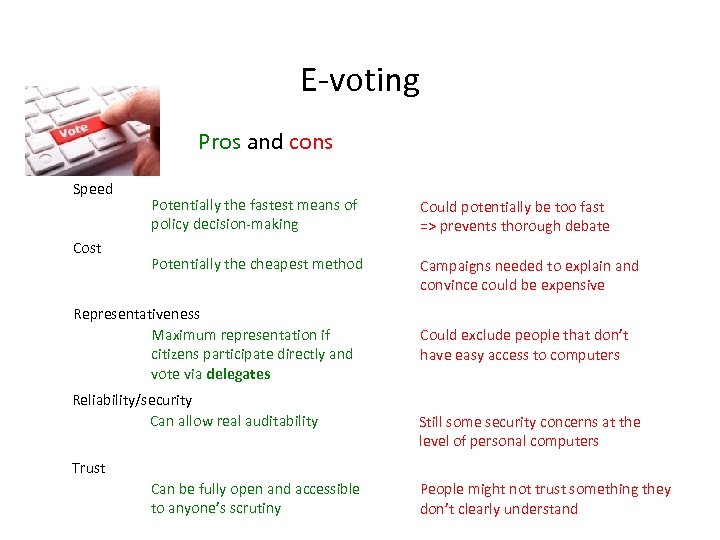 E-voting

Vote

Pros and cons

Speed

Potentially the fastest means of policy decision-making

Could potentially be too fast => prevents thorough debate

Cost

Potentially the cheapest method

Campaigns needed to explain and convince could be expensive

Representativeness

Maximum representation if citizens participate directly and vote via delegates

Could exclude people that don't have easy access to computers

Reliability/security

Can allow real auditability

Still some security concerns at the level of personal computers

Trust

Can be fully open and accessible to anyone's scrutiny

People might not trust something they don't clearly understand